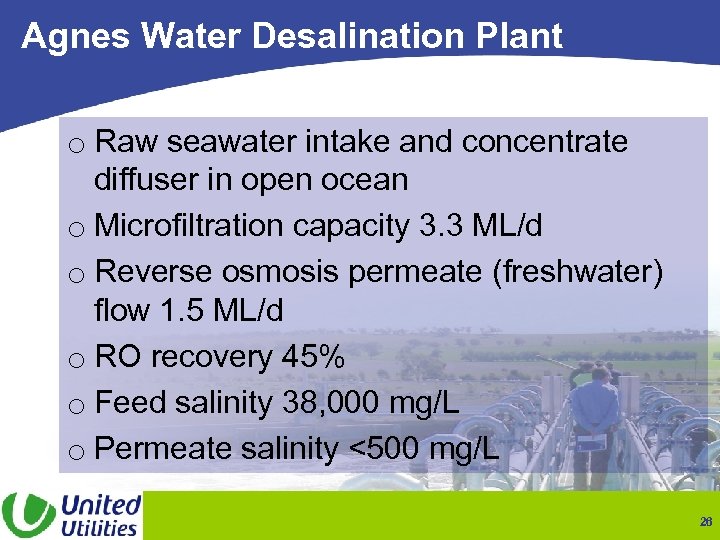 Agnes Water Desalination Plant

o Raw seawater intake and concentrate diffuser in open ocean

o Microfiltration capacity 3.3 ML/d

o Reverse osmosis permeate (freshwater) flow 1.5 ML/d

o RO recovery 45%

o Feed salinity 38,000 mg/L

o Permeate salinity <500 mg/L

United Utilities

26